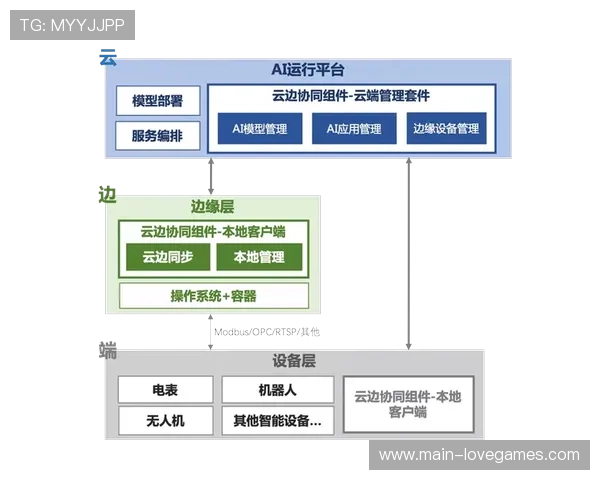 TG: MYYJJPP

云

AI运行平台

模型部署

服务编排

云边协同组件-云端管理套件

AI模型管理

AI应用管理

边缘设备管理

边

边缘层

云边协同组件-本地客户端

云边同步

本地管理

操作系统+容器

Modbus/OPC/RTSP/其他

端

设备层

电表

机器人

无人机

其他智能设备...

云边协同组件-本地客户端

www.main-lovegames.com